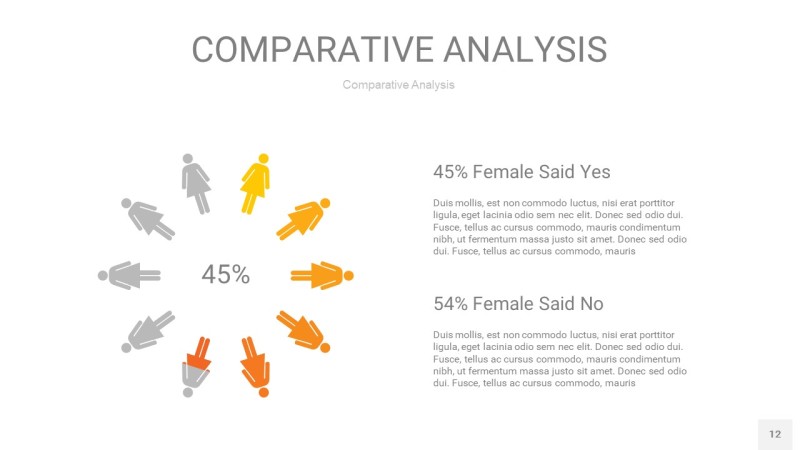 COMPARATIVE ANALYSIS

Comparative Analysis

45%

45% Female Said Yes

Duis mollis, est non commodo luctus, nisi erat porttitor ligula, eget lacinia odio sem nec elit. Donec sed odio dui. Fusce, tellus ac cursus commodo, mauris condimentum nibh, ut fermentum massa justo sit amet. Donec sed odio dui. Fusce, tellus ac cursus commodo, mauris

54% Female Said No

Duis mollis, est non commodo luctus, nisi erat porttitor ligula, eget lacinia odio sem nec elit. Donec sed odio dui. Fusce, tellus ac cursus commodo, mauris condimentum nibh, ut fermentum massa justo sit amet. Donec sed odio dui. Fusce, tellus ac cursus commodo, mauris

12